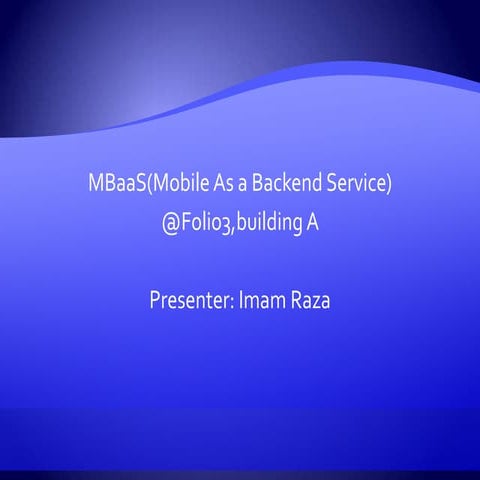 MBaaS(Mobile As a Backend Service)
@Folio3,building A

Presenter: Imam Raza